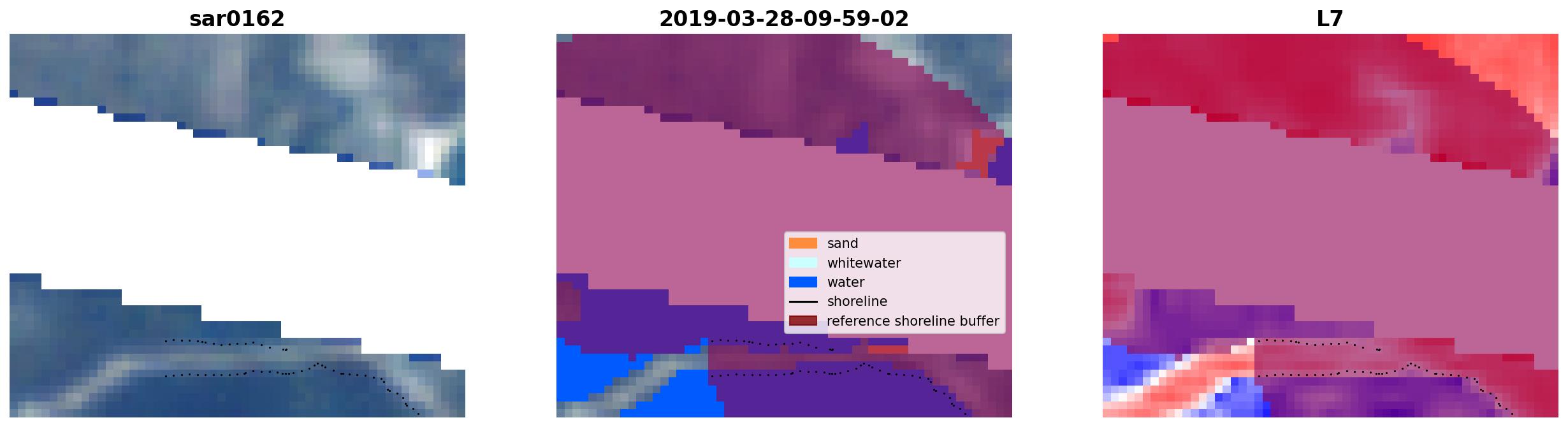 sar0162

2019-03-28-09-59-02

sand
whitewater
water
shoreline
reference shoreline buffer

L7